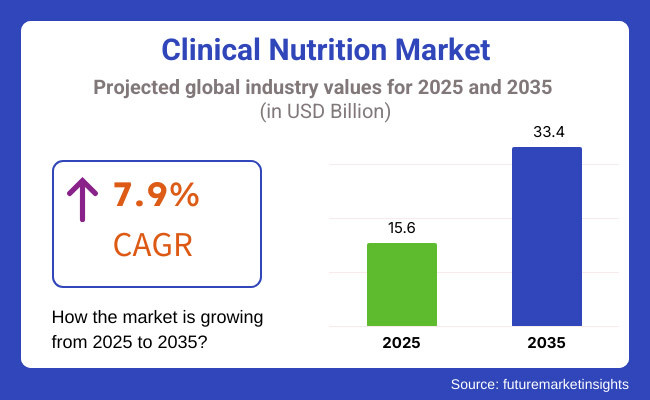 Clinical Nutrition Market

Projected global industry values for 2025 and 2035
(in USD Billion)

7.9%
CAGR

How the market is growing from 2025 to 2035?

33.4
15.6
2025
2035

Source: futuremarketinsights